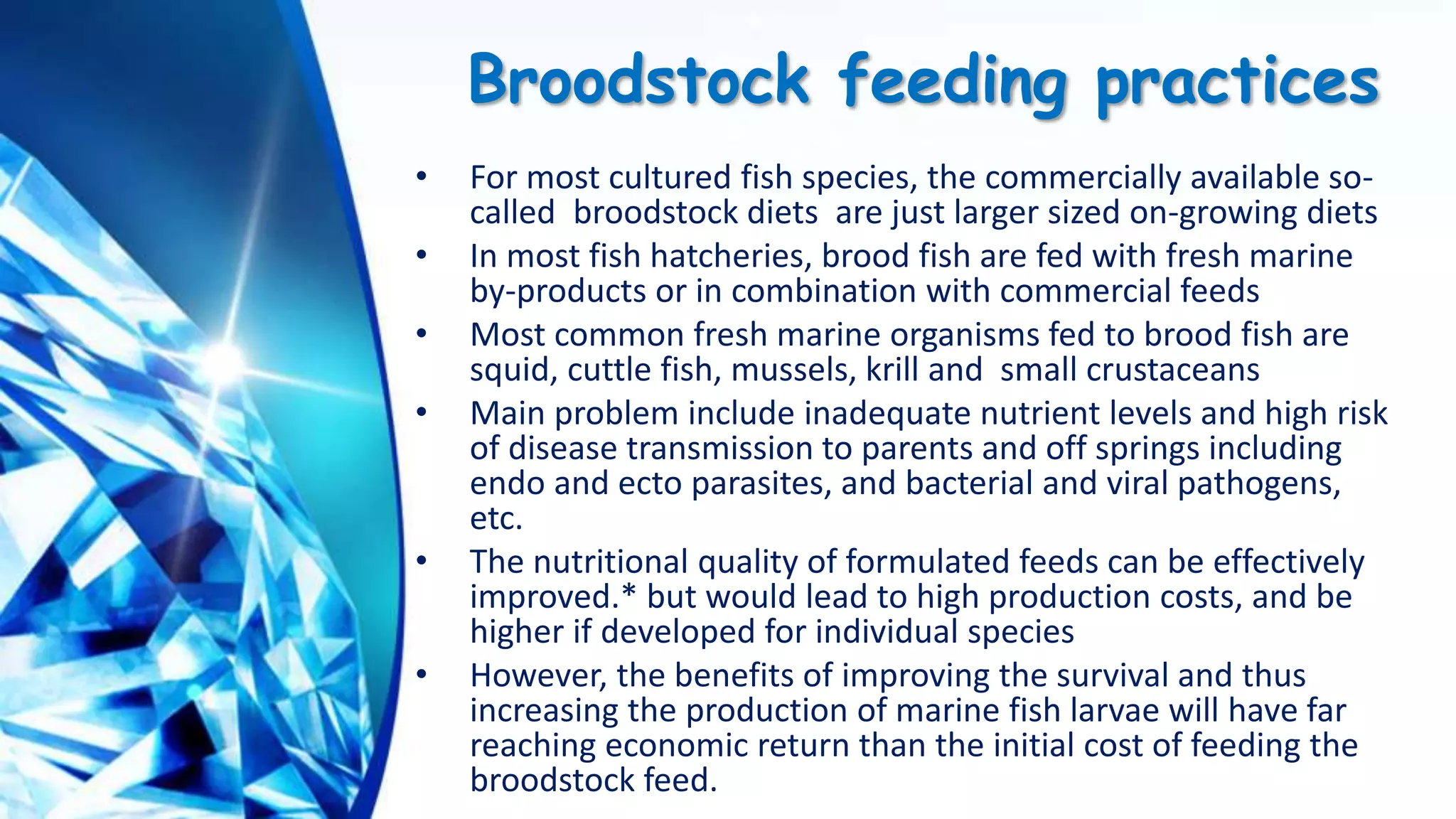 Broodstock feeding practices

• For most cultured fish species, the commercially available so-called broodstock diets are just larger sized on-growing diets

• In most fish hatcheries, brood fish are fed with fresh marine by-products or in combination with commercial feeds

• Most common fresh marine organisms fed to brood fish are squid, cuttle fish, mussels, krill and small crustaceans

• Main problem include inadequate nutrient levels and high risk of disease transmission to parents and off springs including endo and ecto parasites, and bacterial and viral pathogens, etc.

• The nutritional quality of formulated feeds can be effectively improved.* but would lead to high production costs, and be higher if developed for individual species

• However, the benefits of improving the survival and thus increasing the production of marine fish larvae will have far reaching economic return than the initial cost of feeding the broodstock feed.